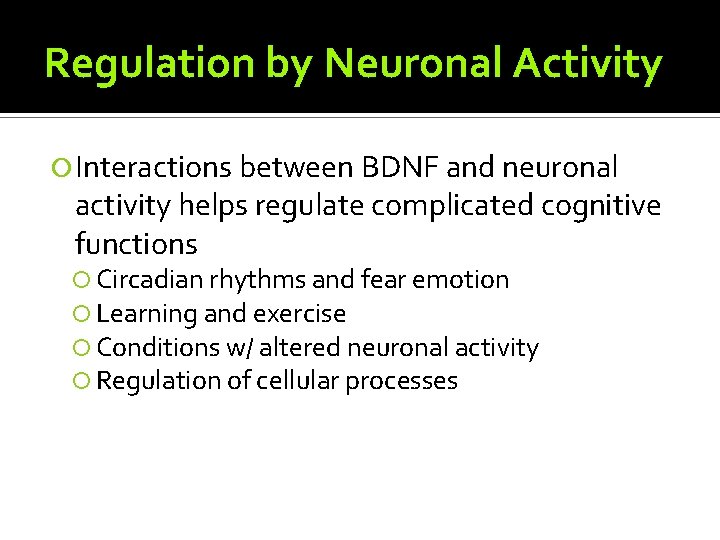 Regulation by Neuronal Activity

Interactions between BDNF and neuronal activity helps regulate complicated cognitive functions

Circadian rhythms and fear emotion
Learning and exercise
Conditions w/ altered neuronal activity
Regulation of cellular processes